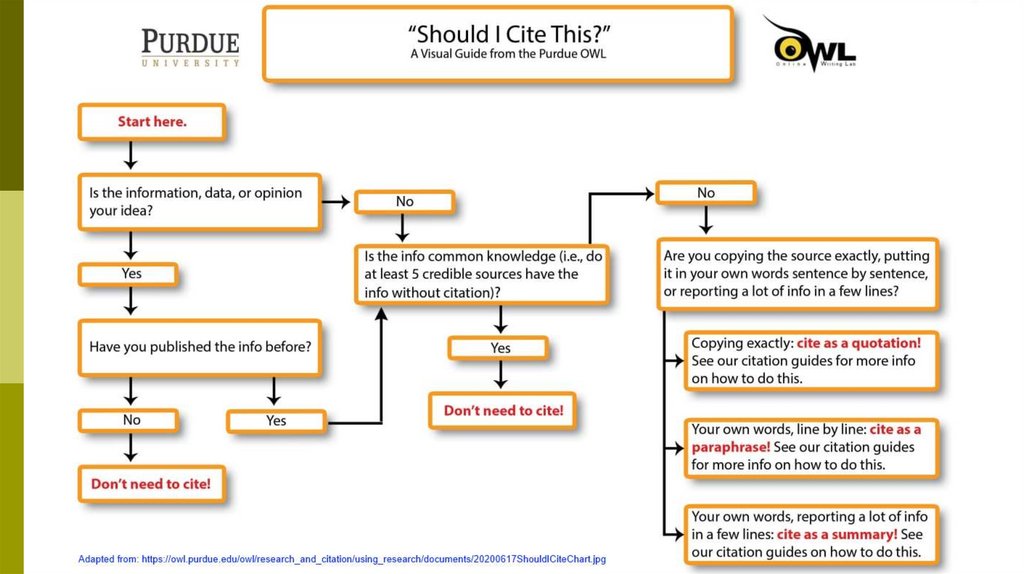 PURDUE
UNIVERSITY

"Should I Cite This?"
A Visual Guide from the Purdue OWL

OWL
Online Writing Lab

Start here.

Is the information, data, or opinion your idea?

Yes

Have you published the info before?

No

Don't need to cite!

Yes

No

Is the info common knowledge (i.e., do at least 5 credible sources have the info without citation)?

Yes

Don't need to cite!

No

Are you copying the source exactly, putting it in your own words sentence by sentence, or reporting a lot of info in a few lines?

Copying exactly: cite as a quotation! See our citation guides for more info on how to do this.

Your own words, line by line: cite as a paraphrase! See our citation guides for more info on how to do this.

Your own words, reporting a lot of info in a few lines: cite as a summary! See our citation guides on how to do this.

Adapted from: https://owl.purdue.edu/owl/research_and_citation/using_research/documents/20200617ShouldICiteChart.jpg